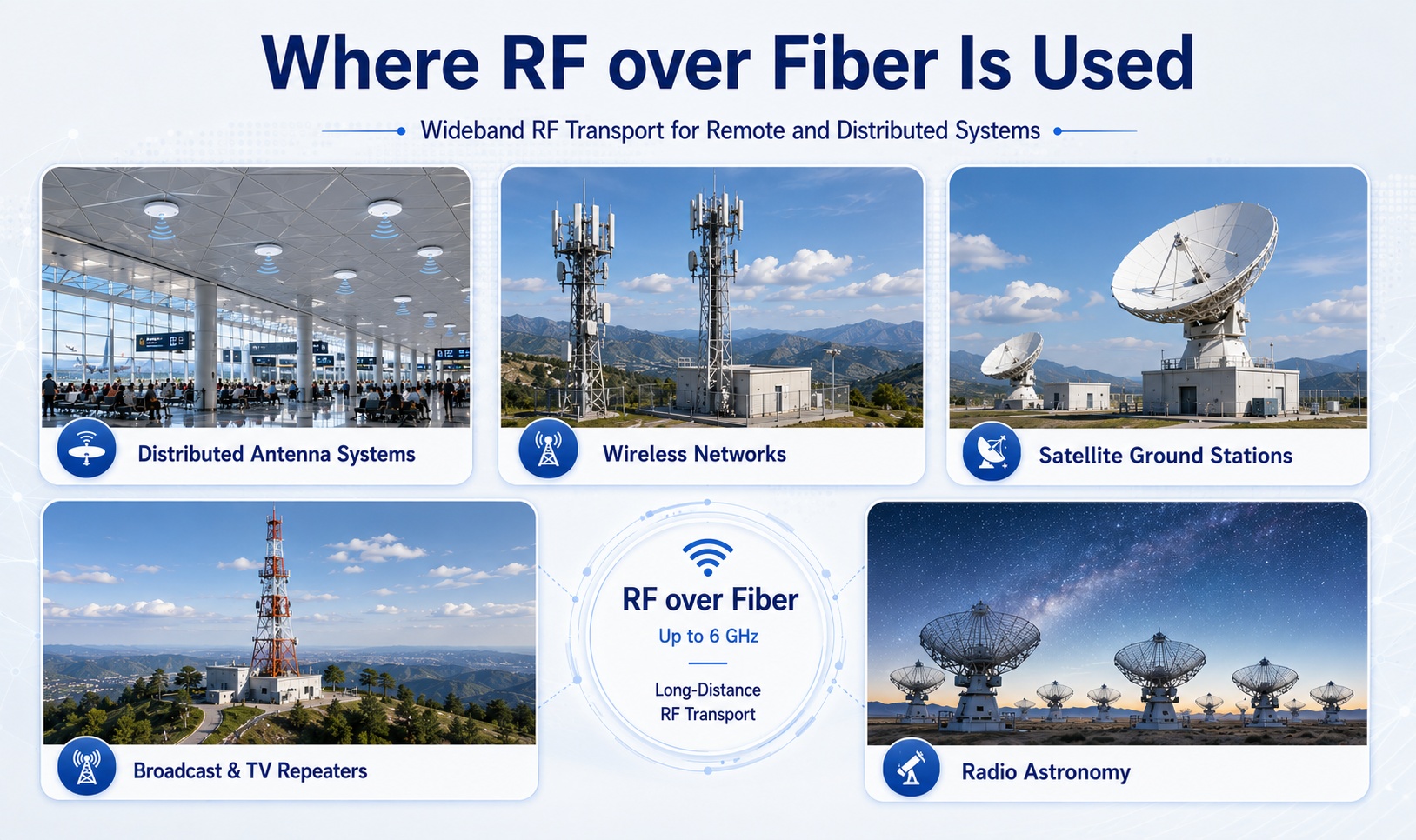 Where RF over Fiber Is Used

Wideband RF Transport for Remote and Distributed Systems

Distributed Antenna Systems

Wireless Networks

Satellite Ground Stations

Broadcast & TV Repeaters

RF over Fiber
Up to 6 GHz
Long-Distance RF Transport

Radio Astronomy